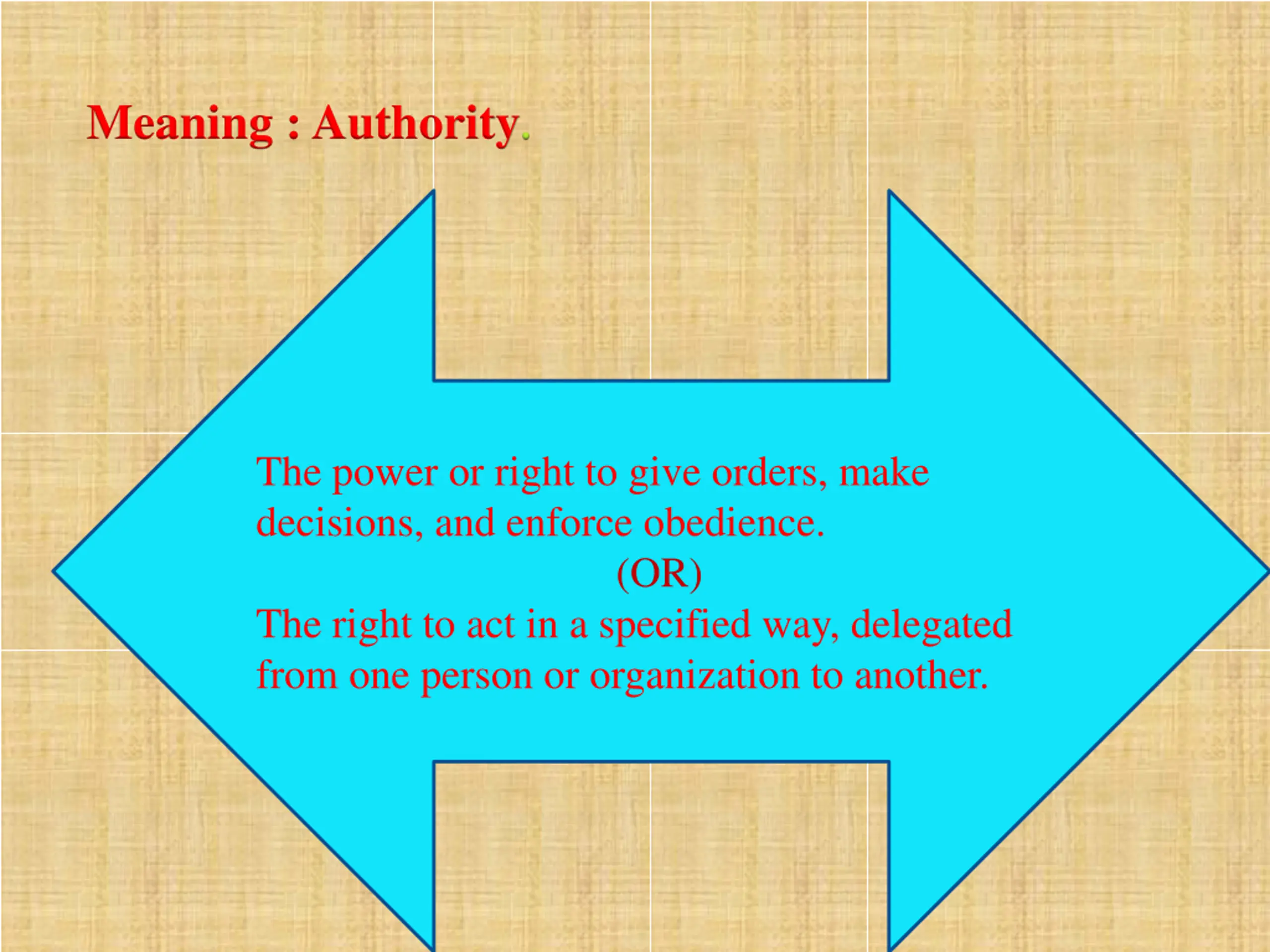 Meaning : Authority.

The power or right to give orders, make decisions, and enforce obedience.

(OR)

The right to act in a specified way, delegated from one person or organization to another.